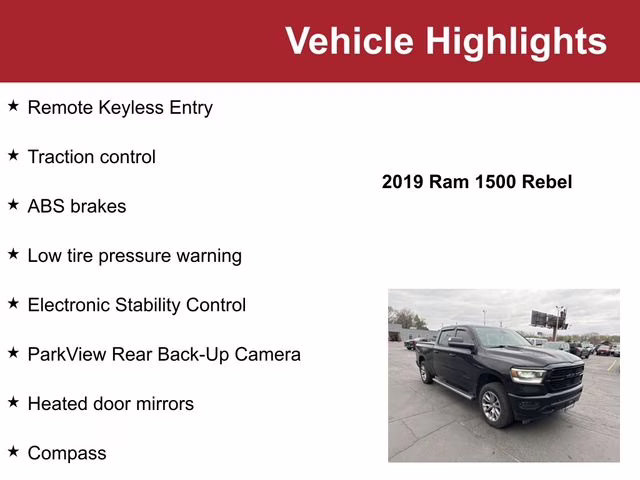 Vehicle Highlights

★ Remote Keyless Entry

★ Traction control

★ ABS brakes

★ Low tire pressure warning

★ Electronic Stability Control

★ ParkView Rear Back-Up Camera

★ Heated door mirrors

★ Compass

2019 Ram 1500 Rebel